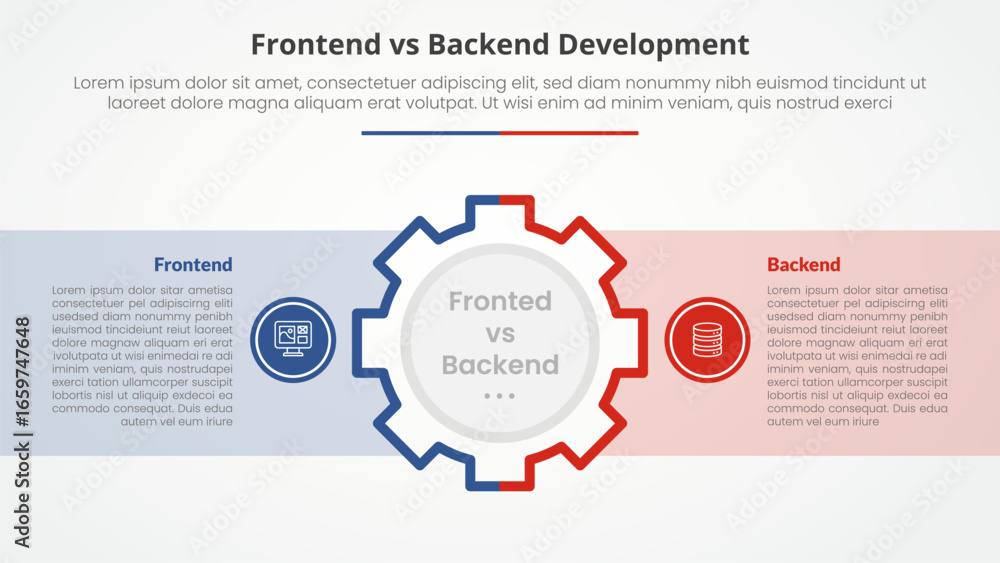 Frontend vs Backend Development

Lorem ipsum dolor sit amet, consectetuer adipiscing elit, sed diam nonummy nibh euismod tincidunt ut laoreet dolore magna aliquam erat volutpat. Ut wisi enim ad minim veniam, quis nostrud exerci

Frontend

Lorem ipsum dolor sitar ametisa consectetuer pel adipiscirng eliti usedsed diam nonummy penibh ieuismod tincideiunt reiut laoreet dolore magnaw aliquam eri erat ivolutpata ut wisi enimedai re adi iminim veniam, quis nostrudapei exerci tation ullamcorper suscipit lobortis nisl ut aliquip exdecoi ea commodo consequat. Duis edua autem vel eum iriure

Fronted vs Backend

...

Backend

Lorem ipsum dolor sitar ametisa consectetuer pel adipiscirng eliti usedsed diam nonummy penibh ieuismod tincideiunt reiut laoreet dolore magnaw aliquam eri erat ivolutpata ut wisi enimedai re adi iminim veniam, quis nostrudapei exerci tation ullamcorper suscipit lobortis nisl ut aliquip exdecoi ea commodo consequat. Duis edua autem vel eum iriure

Adobe Stock | #1659747648